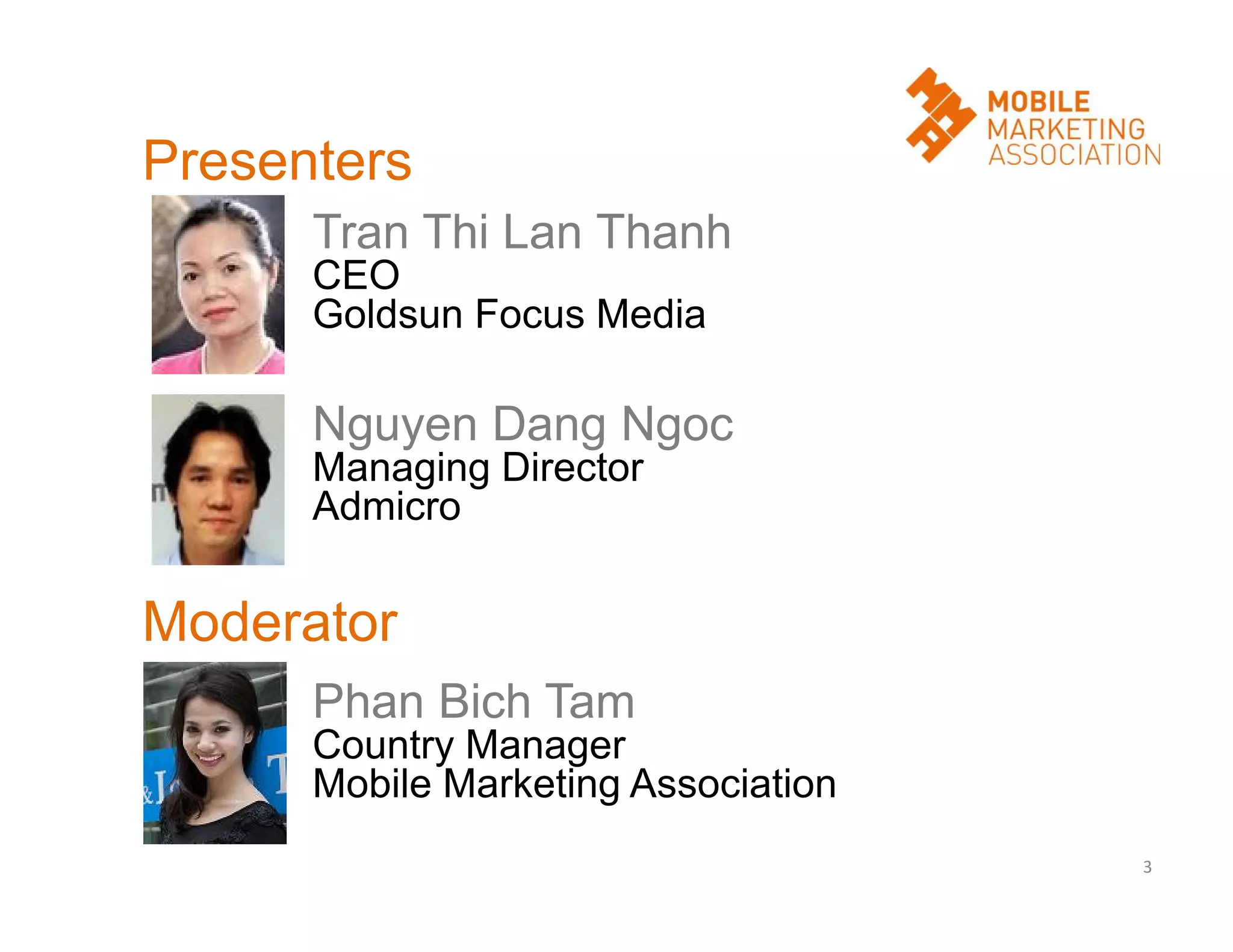 MOBILE MARKETING ASSOCIATION

Presenters

Tran Thi Lan Thanh
CEO
Goldsun Focus Media

Nguyen Dang Ngoc
Managing Director
Admicro

Moderator

Phan Bich Tam
Country Manager
Mobile Marketing Association

3